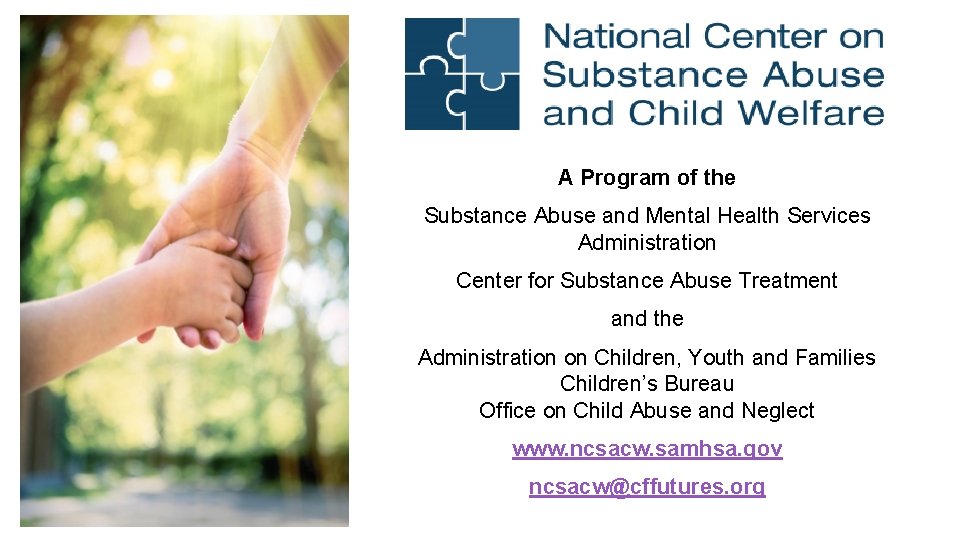 National Center on Substance Abuse and Child Welfare

A Program of the

Substance Abuse and Mental Health Services Administration

Center for Substance Abuse Treatment

and the

Administration on Children, Youth and Families
Children's Bureau
Office on Child Abuse and Neglect

www.ncsacw.samhsa.gov

ncsacw@cffutures.org